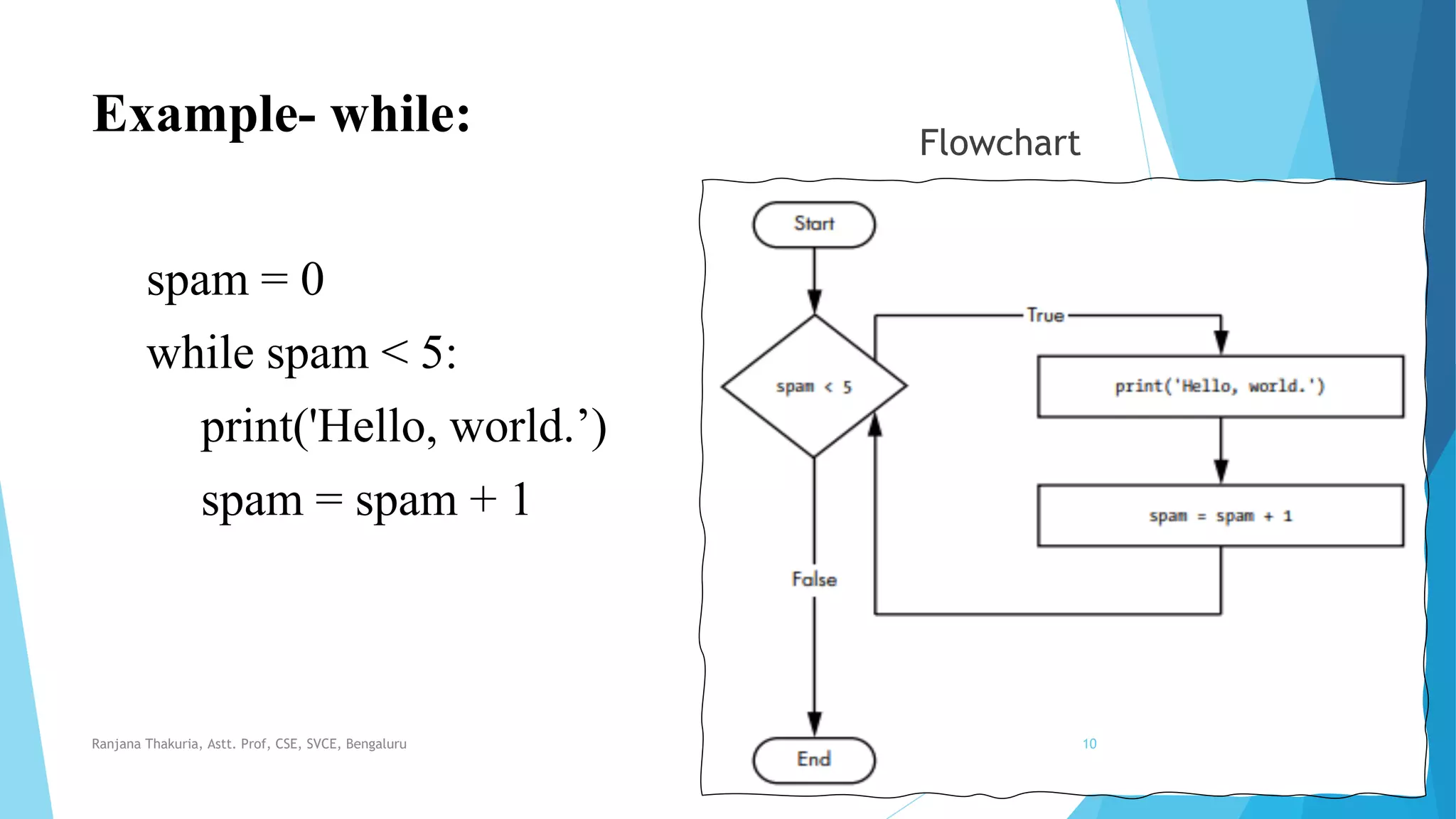 Example- while:

spam = 0

while spam < 5:

print('Hello, world.’)

spam = spam + 1

Flowchart

Start

spam < 5

True

print('Hello, world.')

spam = spam + 1

False

End

Ranjana Thakuria, Astt. Prof, CSE, SVCE, Bengaluru

10